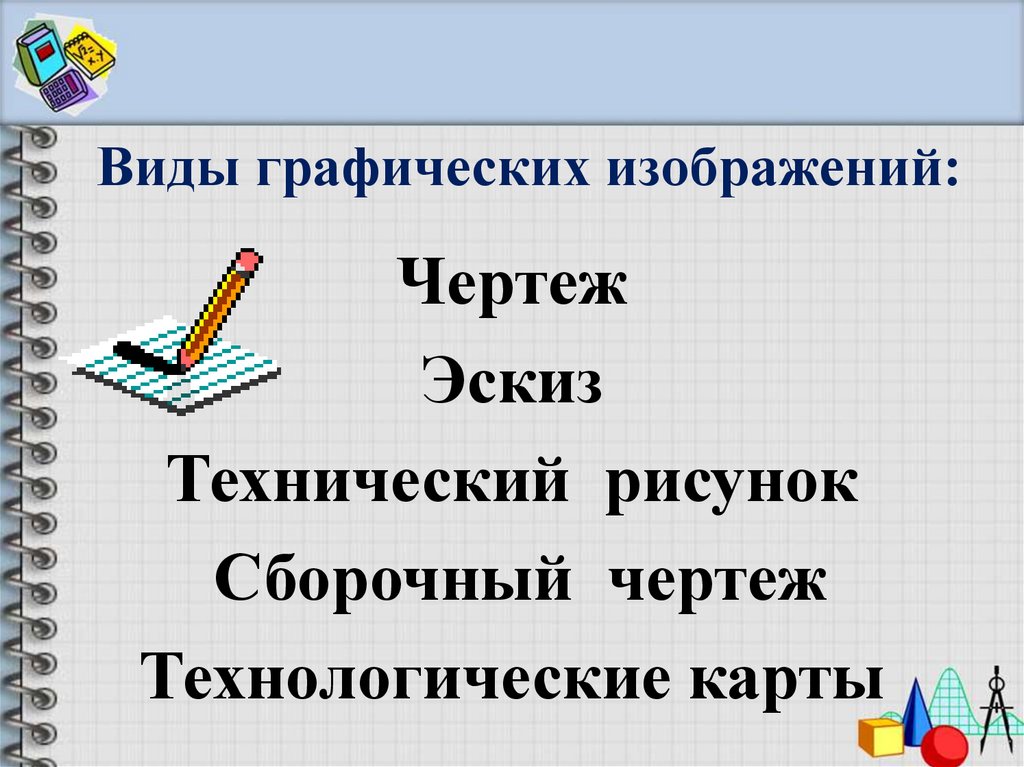 Виды графических изображений:

Чертеж

Эскиз

Технический рисунок

Сборочный чертеж

Технологические карты